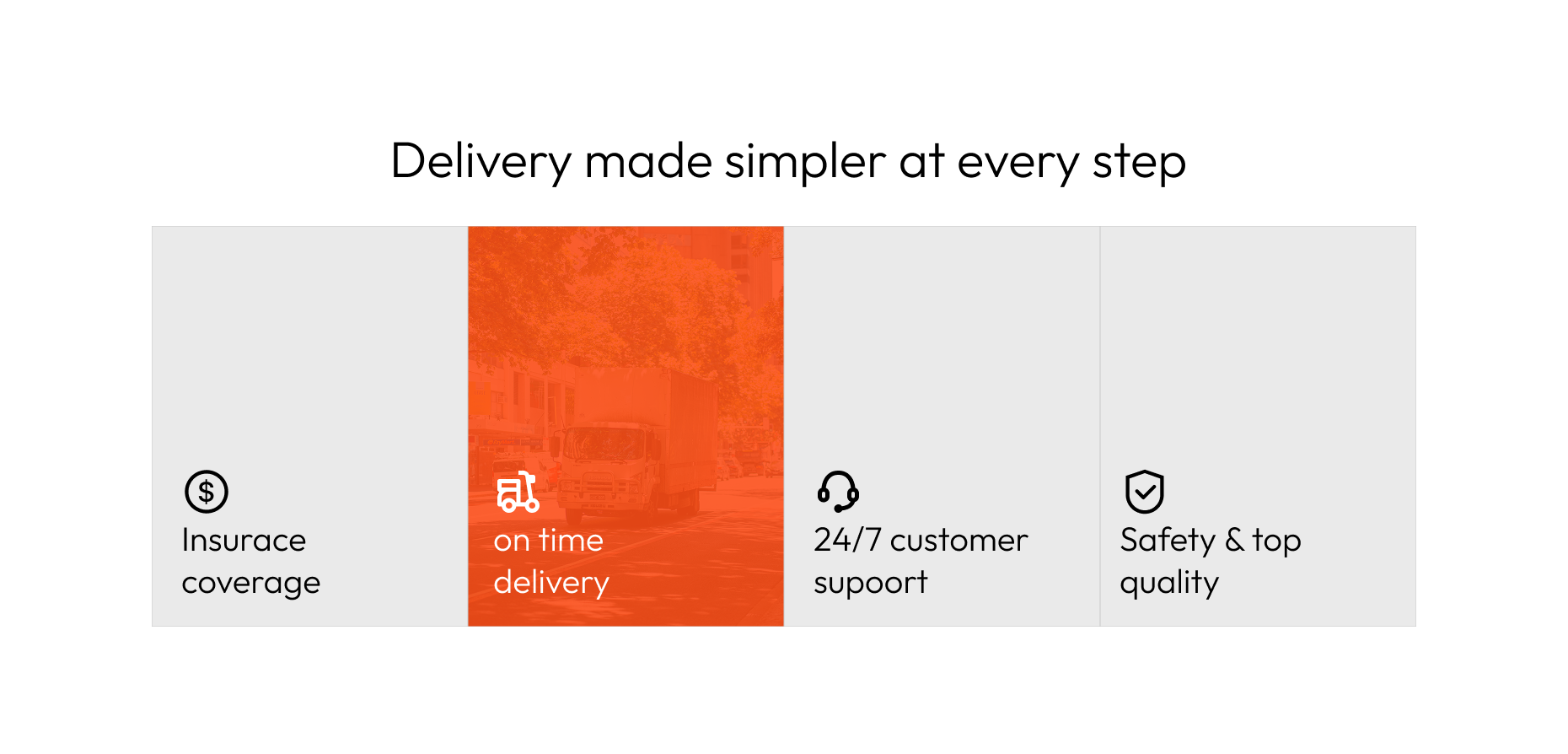 Delivery made simpler at every step

Insurace coverage

on time delivery

24/7 customer supoort

Safety & top quality